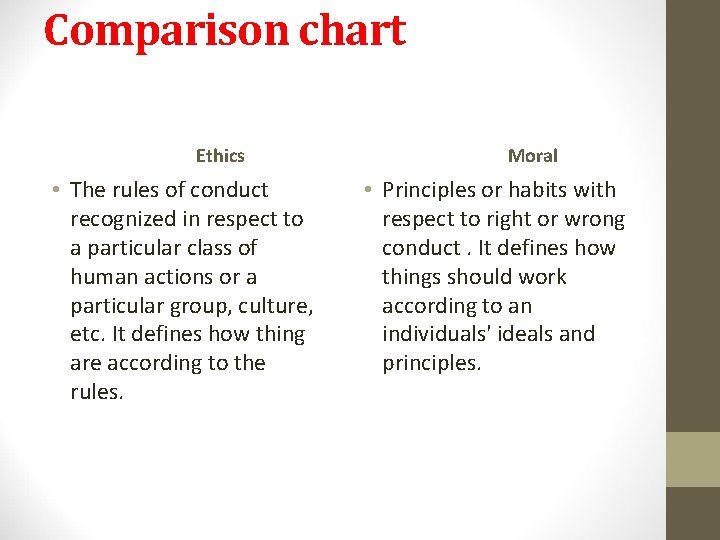 Comparison chart

Ethics

• The rules of conduct recognized in respect to a particular class of human actions or a particular group, culture, etc. It defines how thing are according to the rules.

Moral

• Principles or habits with respect to right or wrong conduct . It defines how things should work according to an individuals' ideals and principles.